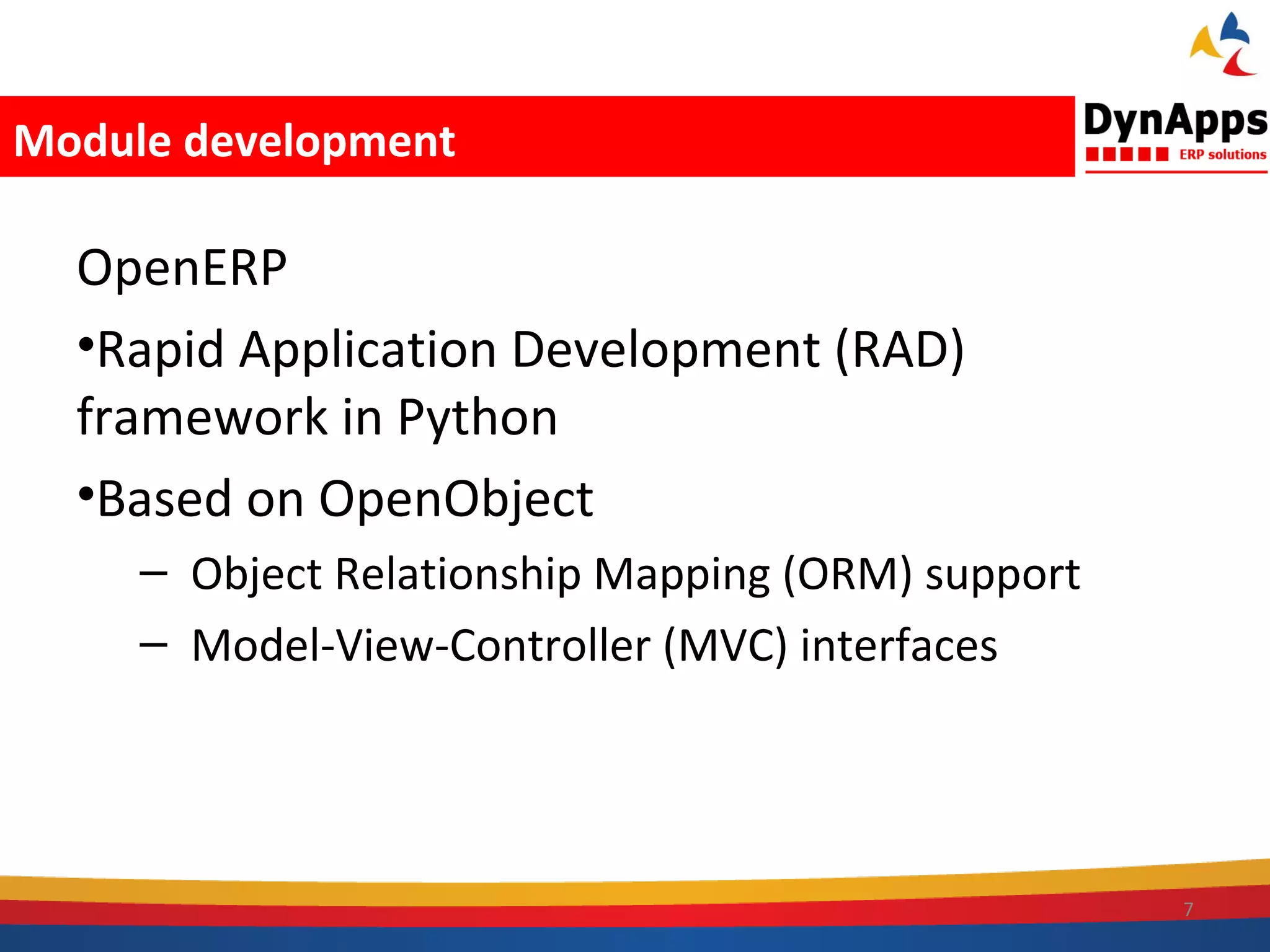 Module development

DynApps
ERP solutions

OpenERP

•Rapid Application Development (RAD) framework in Python

•Based on OpenObject

– Object Relationship Mapping (ORM) support

– Model-View-Controller (MVC) interfaces

7